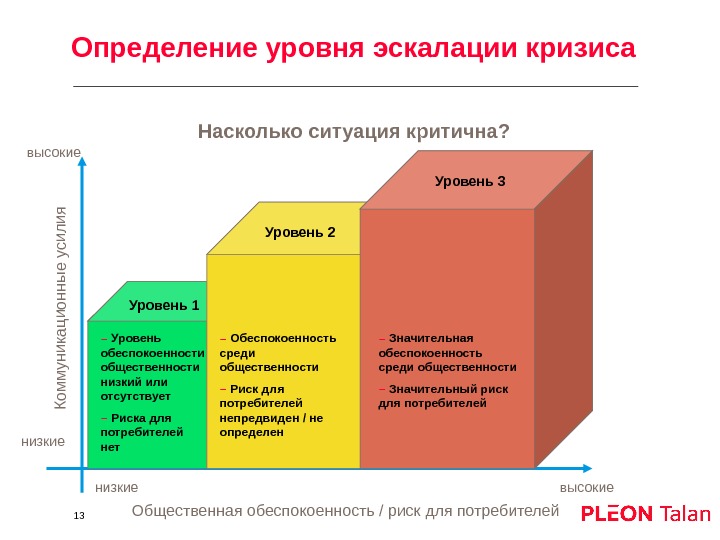 Определение уровня эскалации кризиса

Насколько ситуация критична?

высокие

Коммуникационные усилия

низкие

Уровень 1

– Уровень обеспокоенности общественности низкий или отсутствует

– Риска для потребителей нет

Уровень 2

– Обеспокоенность среди общественности

– Риск для потребителей непредвиден / не определен

Уровень 3

– Значительная обеспокоенность среди общественности

– Значительный риск для потребителей

низкие

высокие

Общественная обеспокоенность / риск для потребителей

13

PLEON Talan